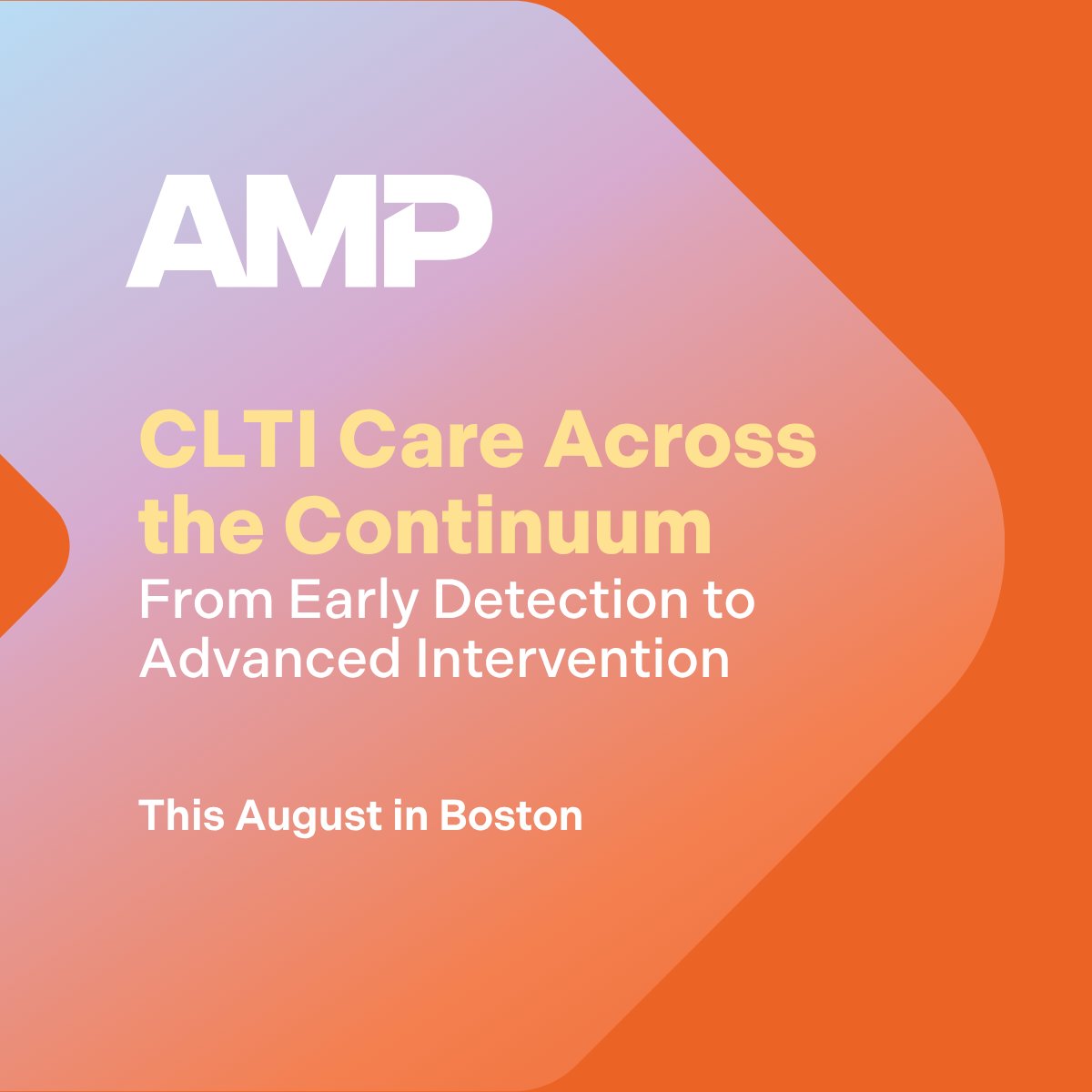 AMP

CLTI Care Across the Continuum
From Early Detection to Advanced Intervention

This August in Boston